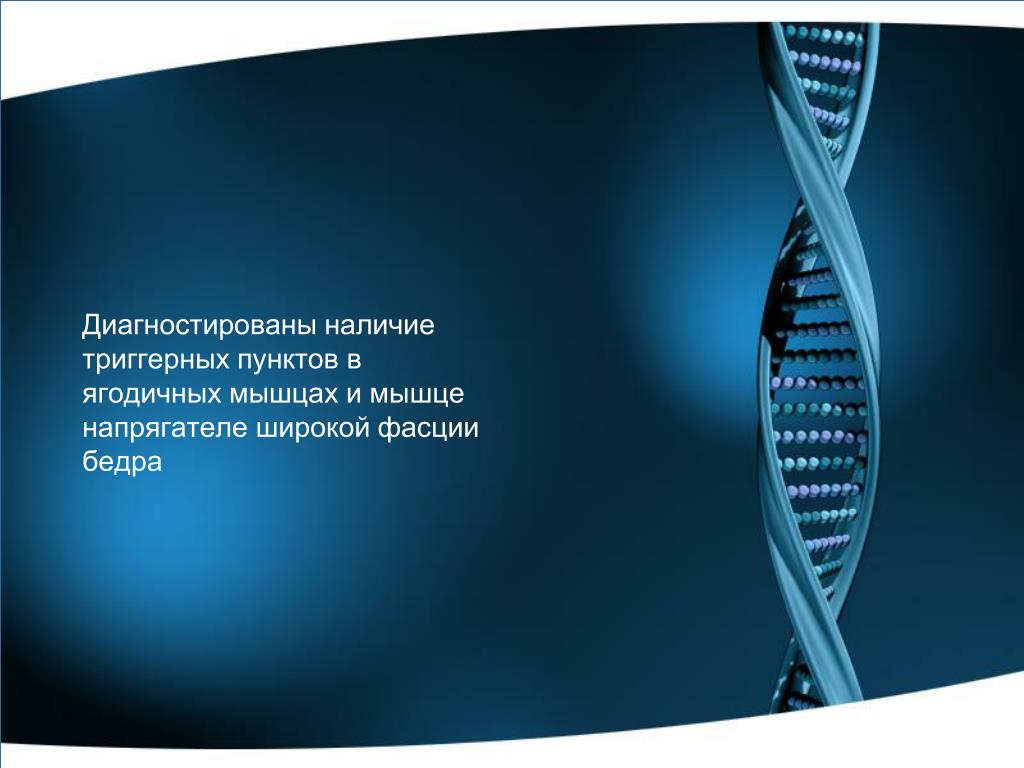 Диагностированы наличие триггерных пунктов в ягодичных мышцах и мышце напрягателе широкой фасции бедра